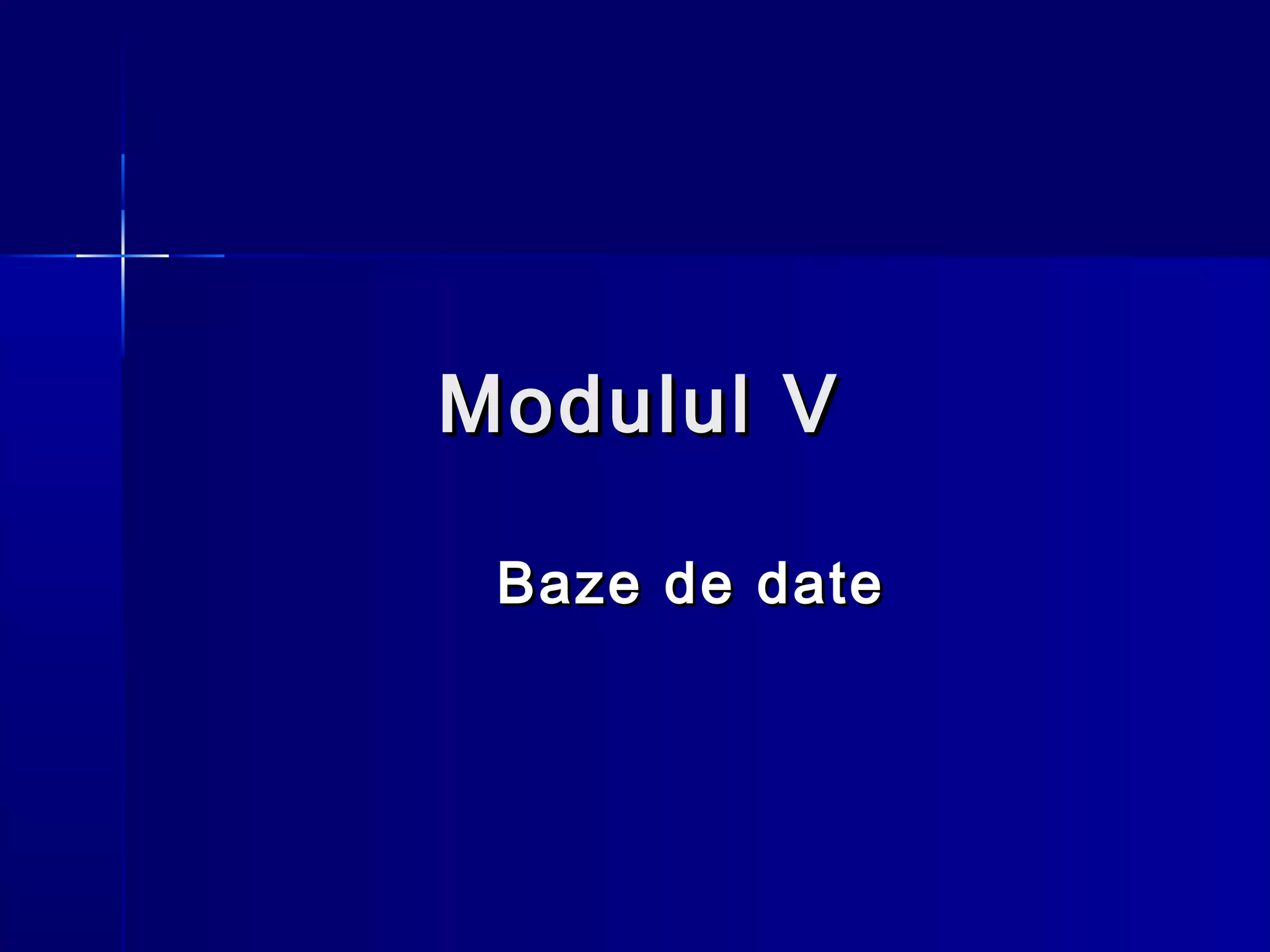 Modulul V

Baze de date